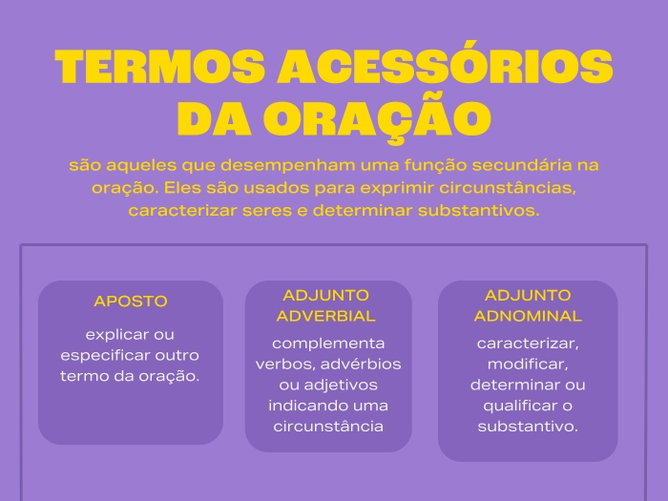 TERMOS ACESSÓRIOS DA ORAÇÃO

são aqueles que desempenham uma função secundária na oração. Eles são usados para exprimir circunstâncias, caracterizar seres e determinar substantivos.

APOSTO

explicar ou especificar outro termo da oração.

ADJUNTO ADVERBIAL

complementa verbos, advérbios ou adjetivos indicando uma circunstância

ADJUNTO ADNOMINAL

caracterizar, modificar, determinar ou qualificar o substantivo.